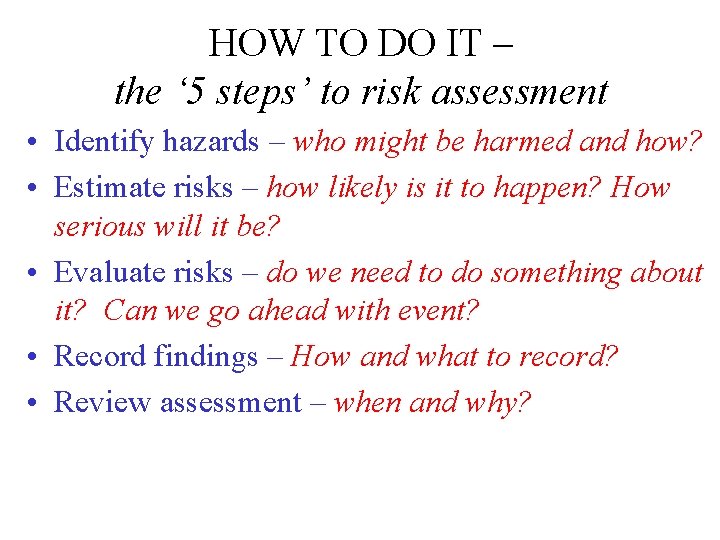 HOW TO DO IT –
the ‘5 steps’ to risk assessment

• Identify hazards – who might be harmed and how?
• Estimate risks – how likely is it to happen? How serious will it be?
• Evaluate risks – do we need to do something about it? Can we go ahead with event?
• Record findings – How and what to record?
• Review assessment – when and why?